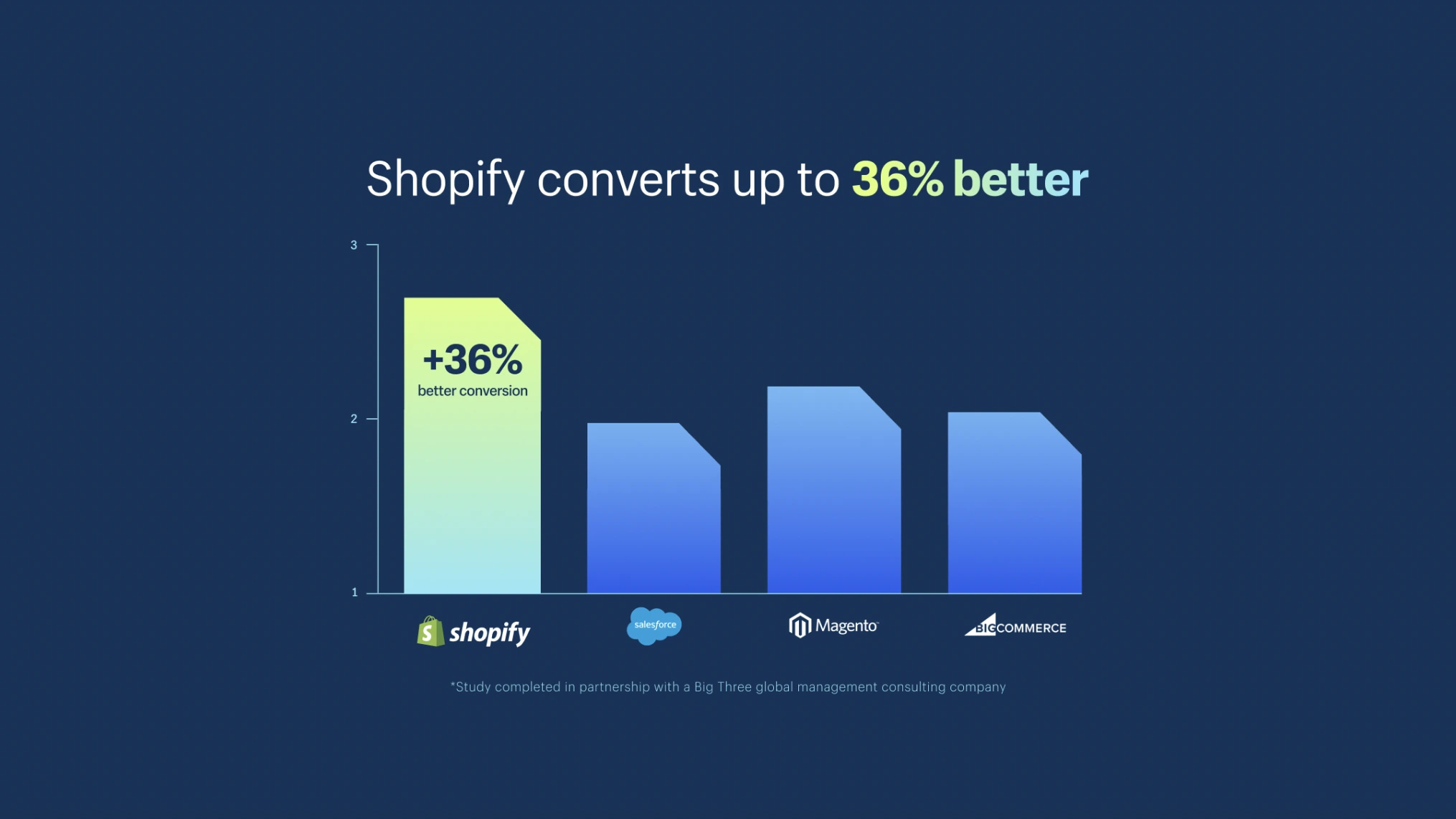 Shopify converts up to 36% better

3

2

1

+36%
better conversion

shopify

salesforce

Magento

BIGCOMMERCE

*Study completed in partnership with a Big Three global management consulting company